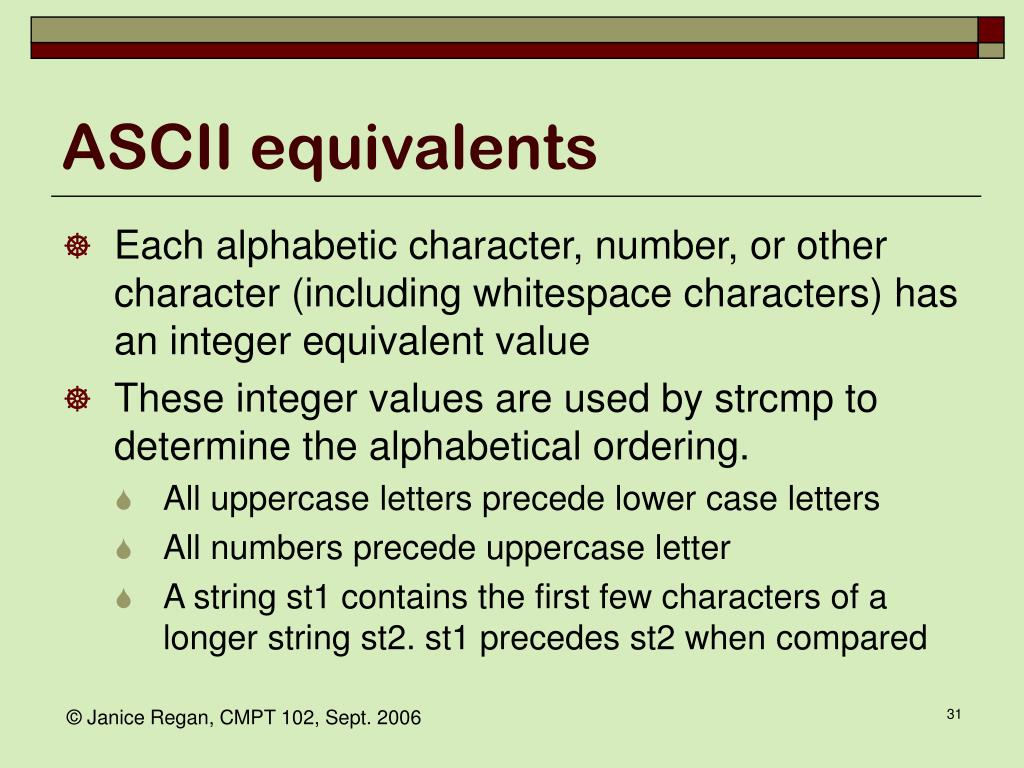 ASCII equivalents

Each alphabetic character, number, or other character (including whitespace characters) has an integer equivalent value

These integer values are used by strcmp to determine the alphabetical ordering.

All uppercase letters precede lower case letters

All numbers precede uppercase letter

A string st1 contains the first few characters of a longer string st2. st1 precedes st2 when compared

© Janice Regan, CMPT 102, Sept. 2006

31